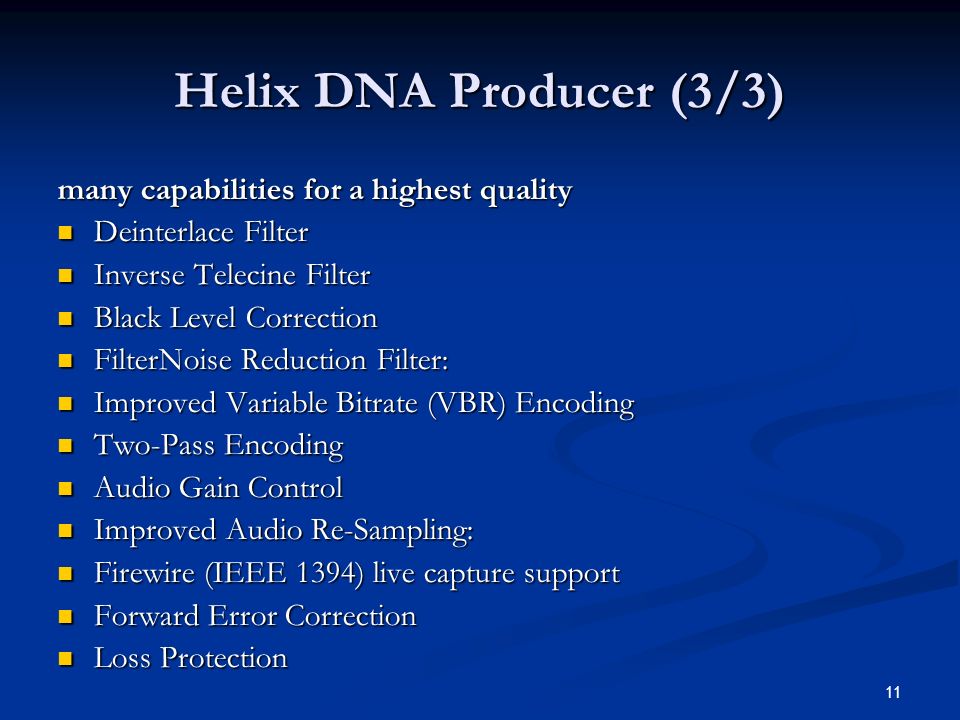 Helix DNA Producer (3/3)

many capabilities for a highest quality

- Deinterlace Filter
- Inverse Telecine Filter
- Black Level Correction
- FilterNoise Reduction Filter:
- Improved Variable Bitrate (VBR) Encoding
- Two-Pass Encoding
- Audio Gain Control
- Improved Audio Re-Sampling:
- Firewire (IEEE 1394) live capture support
- Forward Error Correction
- Loss Protection

11